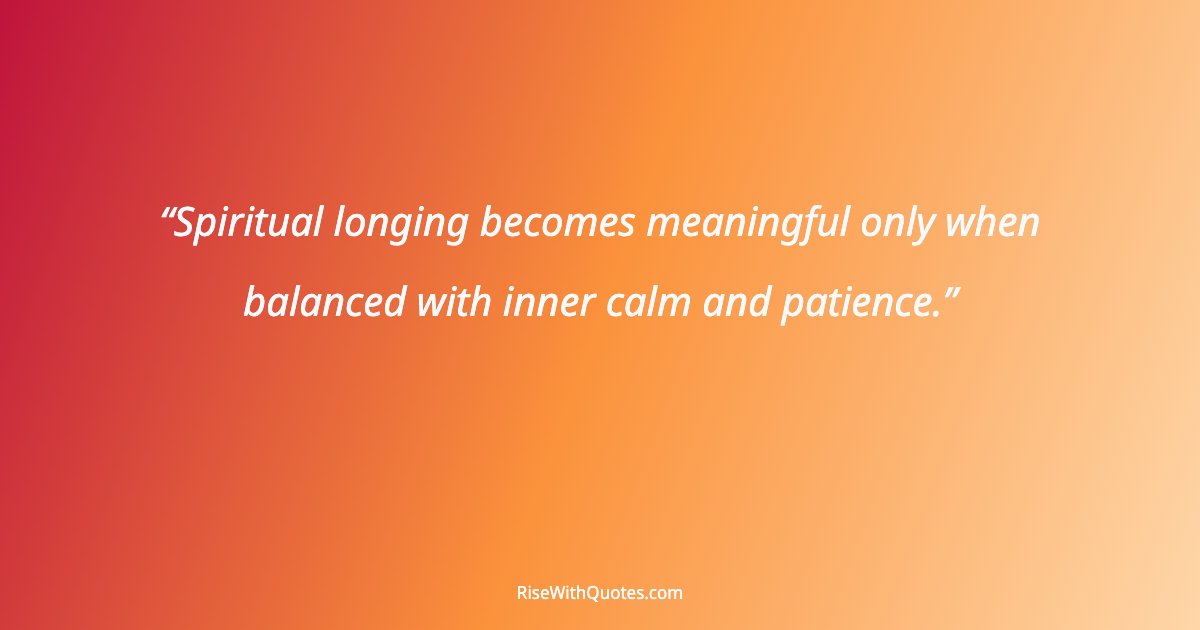 “Spiritual longing becomes meaningful only when balanced with inner calm and patience.”

RiseWithQuotes.com